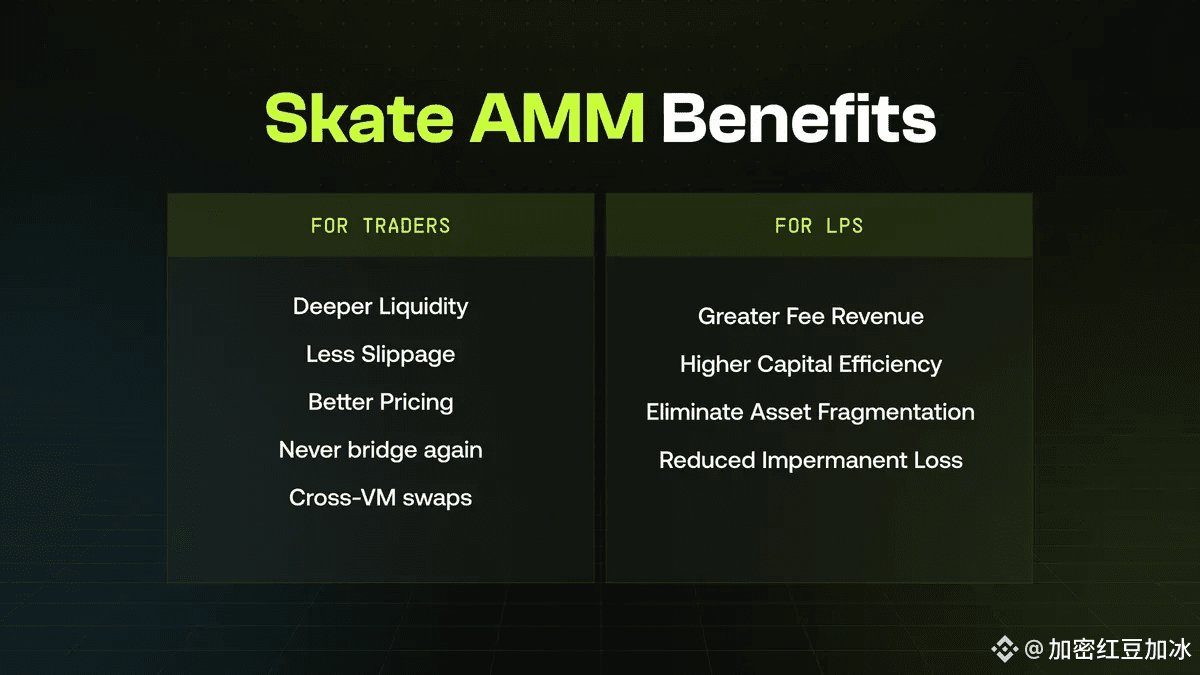 Skate AMM Benefits

FOR TRADERS

Deeper Liquidity
Less Slippage
Better Pricing
Never bridge again
Cross-VM swaps

FOR LPS

Greater Fee Revenue
Higher Capital Efficiency
Eliminate Asset Fragmentation
Reduced Impermanent Loss

@加密红豆加冰